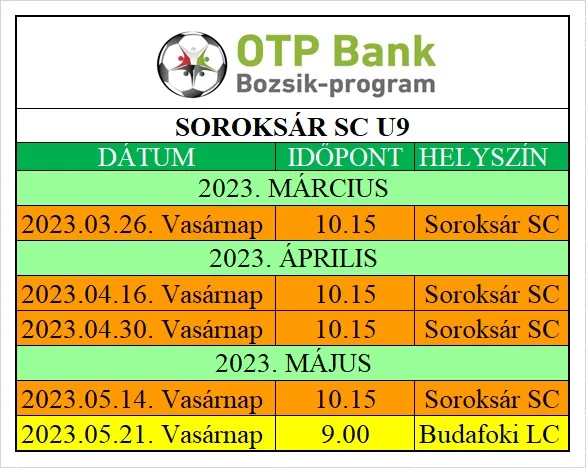 OTP Bank
Bozsik-program

SOROKSÁR SC U9

| DÁTUM | IDŐPONT | HELYSZÍN |
|---|---|---|
| 2023. MÁRCIUS | | |
| 2023.03.26. Vasárnap | 10.15 | Soroksár SC |
| 2023. ÁPRILIS | | |
| 2023.04.16. Vasárnap | 10.15 | Soroksár SC |
| 2023.04.30. Vasárnap | 10.15 | Soroksár SC |
| 2023. MÁJUS | | |
| 2023.05.14. Vasárnap | 10.15 | Soroksár SC |
| 2023.05.21. Vasárnap | 9.00 | Budafoki LC |